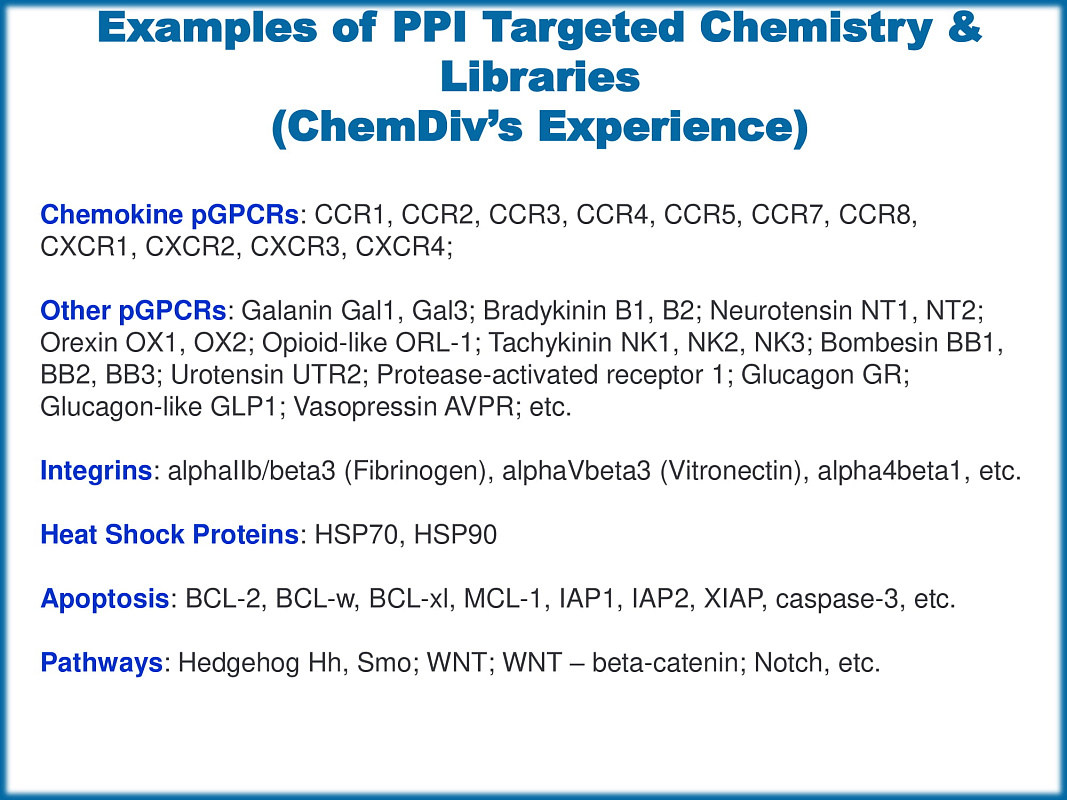 Examples of PPI Targeted Chemistry & Libraries
(ChemDiv's Experience)

Chemokine pGPCRs: CCR1, CCR2, CCR3, CCR4, CCR5, CCR7, CCR8, CXCR1, CXCR2, CXCR3, CXCR4;

Other pGPCRs: Galanin Gal1, Gal3; Bradykinin B1, B2; Neurotensin NT1, NT2; Orexin OX1, OX2; Opioid-like ORL-1; Tachykinin NK1, NK2, NK3; Bombesin BB1, BB2, BB3; Urotensin UTR2; Protease-activated receptor 1; Glucagon GR; Glucagon-like GLP1; Vasopressin AVPR; etc.

Integrins: alphaIIb/beta3 (Fibrinogen), alphaVbeta3 (Vitronectin), alpha4beta1, etc.

Heat Shock Proteins: HSP70, HSP90

Apoptosis: BCL-2, BCL-w, BCL-xl, MCL-1, IAP1, IAP2, XIAP, caspase-3, etc.

Pathways: Hedgehog Hh, Smo; WNT; WNT – beta-catenin; Notch, etc.